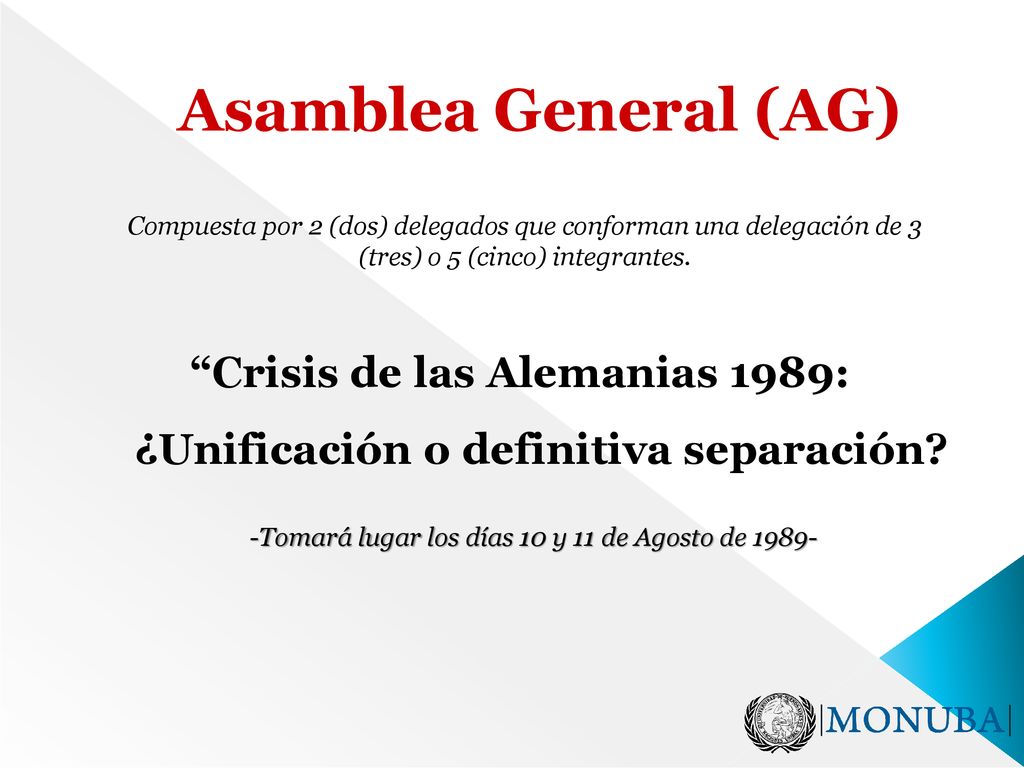 Asamblea General (AG)

Compuesta por 2 (dos) delegados que conforman una delegación de 3 (tres) o 5 (cinco) integrantes.

“Crisis de las Alemanias 1989:
¿Unificación o definitiva separación?

-Tomará lugar los días 10 y 11 de Agosto de 1989-

|MONUBA|